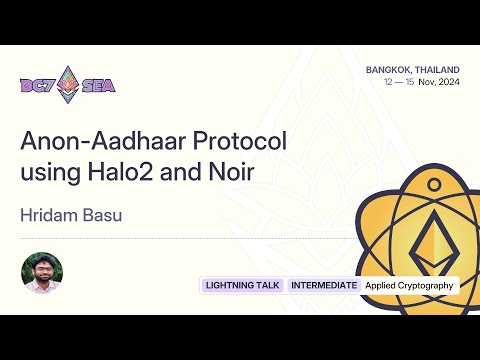 DC7 SEA

BANGKOK, THAILAND
12 — 15 Nov, 2024

Anon-Aadhaar Protocol using Halo2 and Noir

Hridam Basu

LIGHTNING TALK INTERMEDIATE Applied Cryptography